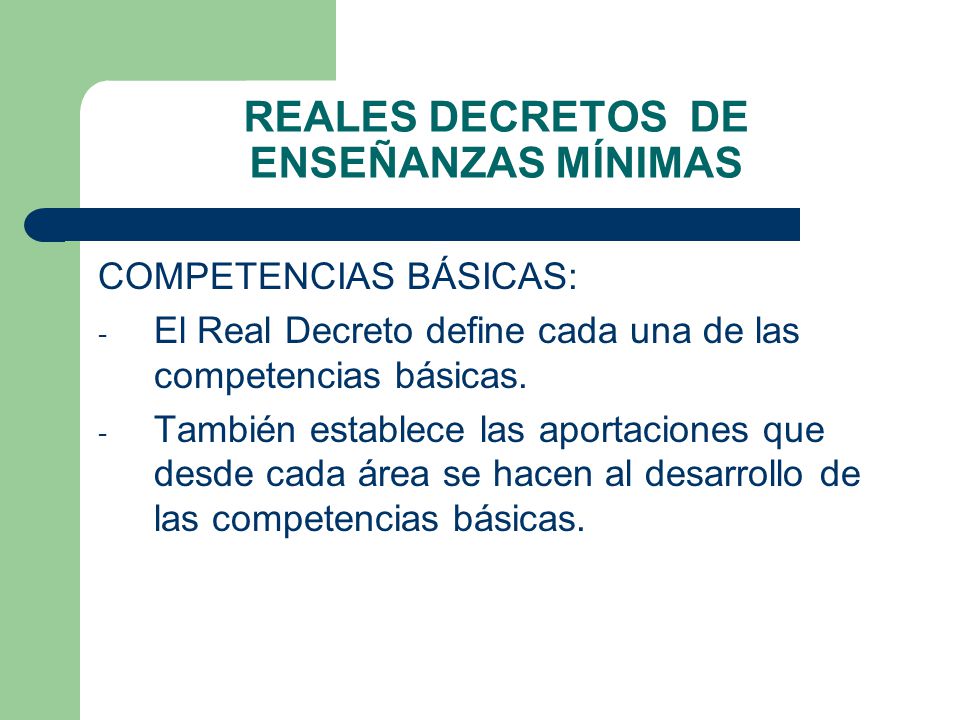 REALES DECRETOS DE ENSEÑANZAS MÍNIMAS

COMPETENCIAS BÁSICAS:

- El Real Decreto define cada una de las competencias básicas.
- También establece las aportaciones que desde cada área se hacen al desarrollo de las competencias básicas.